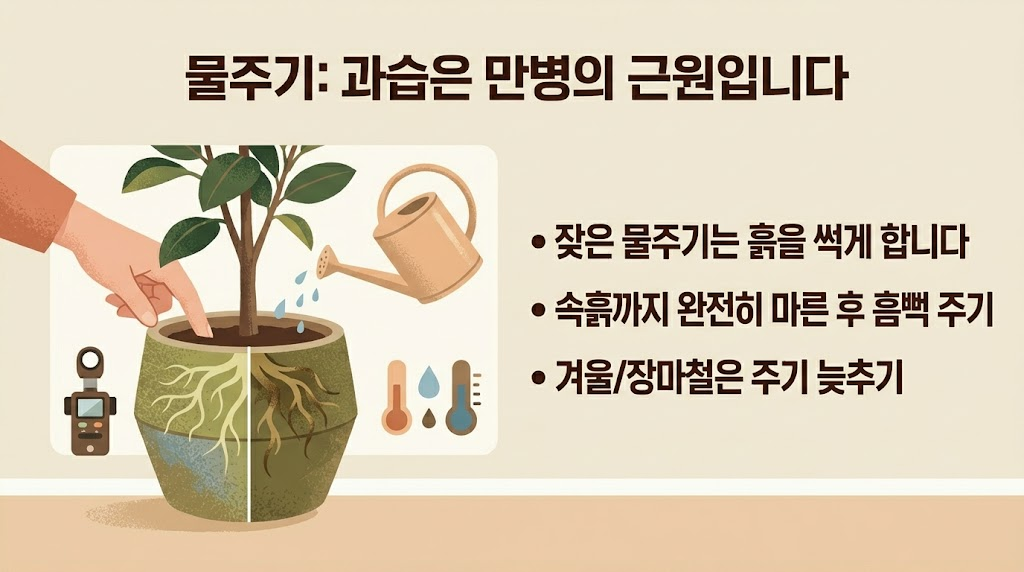 물주기: 과습은 만병의 근원입니다

• 잦은 물주기는 흙을 썩게 합니다

• 속흙까지 완전히 마른 후 흠뻑 주기

• 겨울/장마철은 주기 늦추기